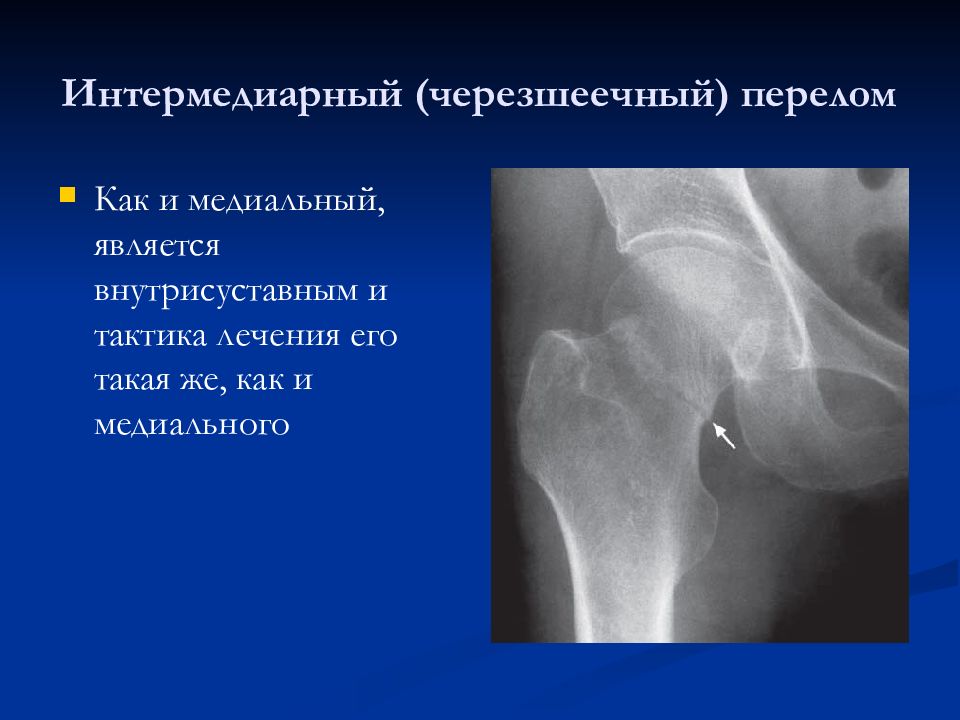 Интермедиарный (черезшеечный) перелом

Как и медиальный, является внутрисуставным и тактика лечения его такая же, как и медиального